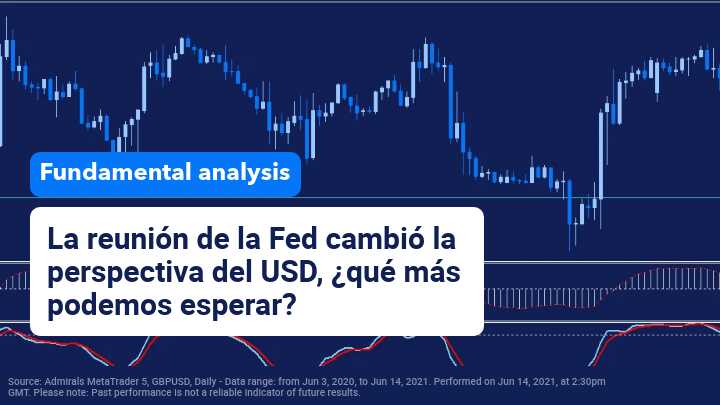 Fundamental analysis

La reunión de la Fed cambió la perspectiva del USD, ¿qué más podemos esperar?

Source: Admirals MetaTrader 5, GBPUSD, Daily - Data range: from Jun 3, 2020, to Jun 14, 2021. Performed on Jun 14, 2021, at 2:30pm GMT. Please note: Past performance is not a reliable indicator of future results.